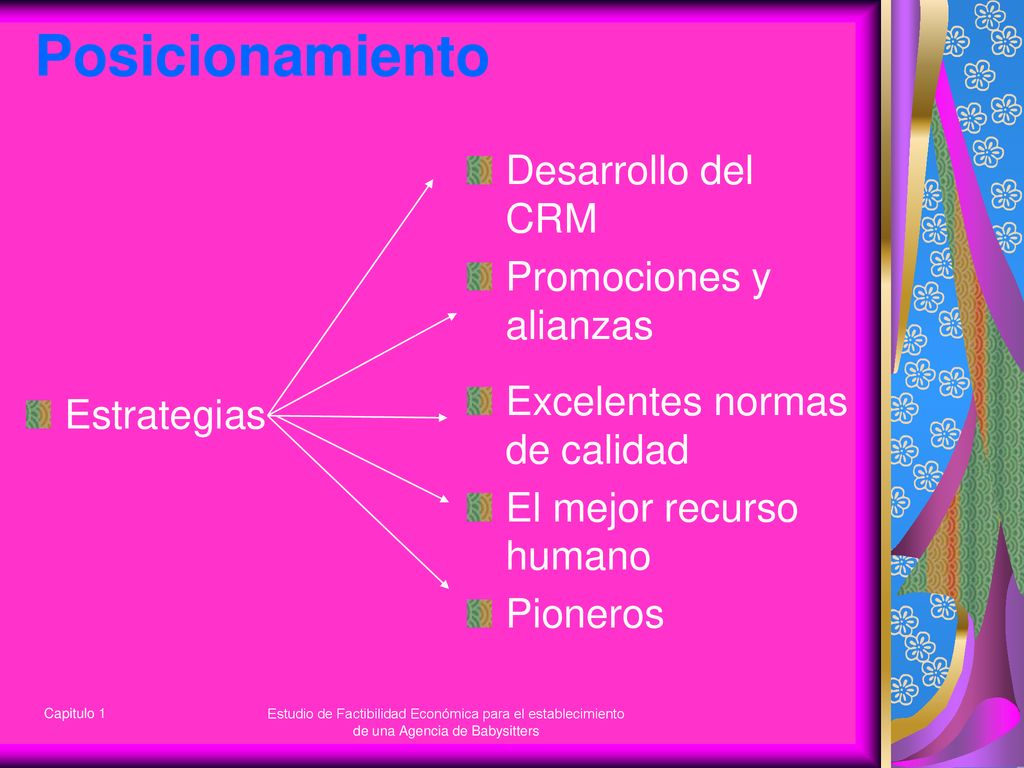 Posicionamiento

Estrategias

Desarrollo del CRM

Promociones y alianzas

Excelentes normas de calidad

El mejor recurso humano

Pioneros

Capitulo 1

Estudio de Factibilidad Económica para el establecimiento de una Agencia de Babysitters